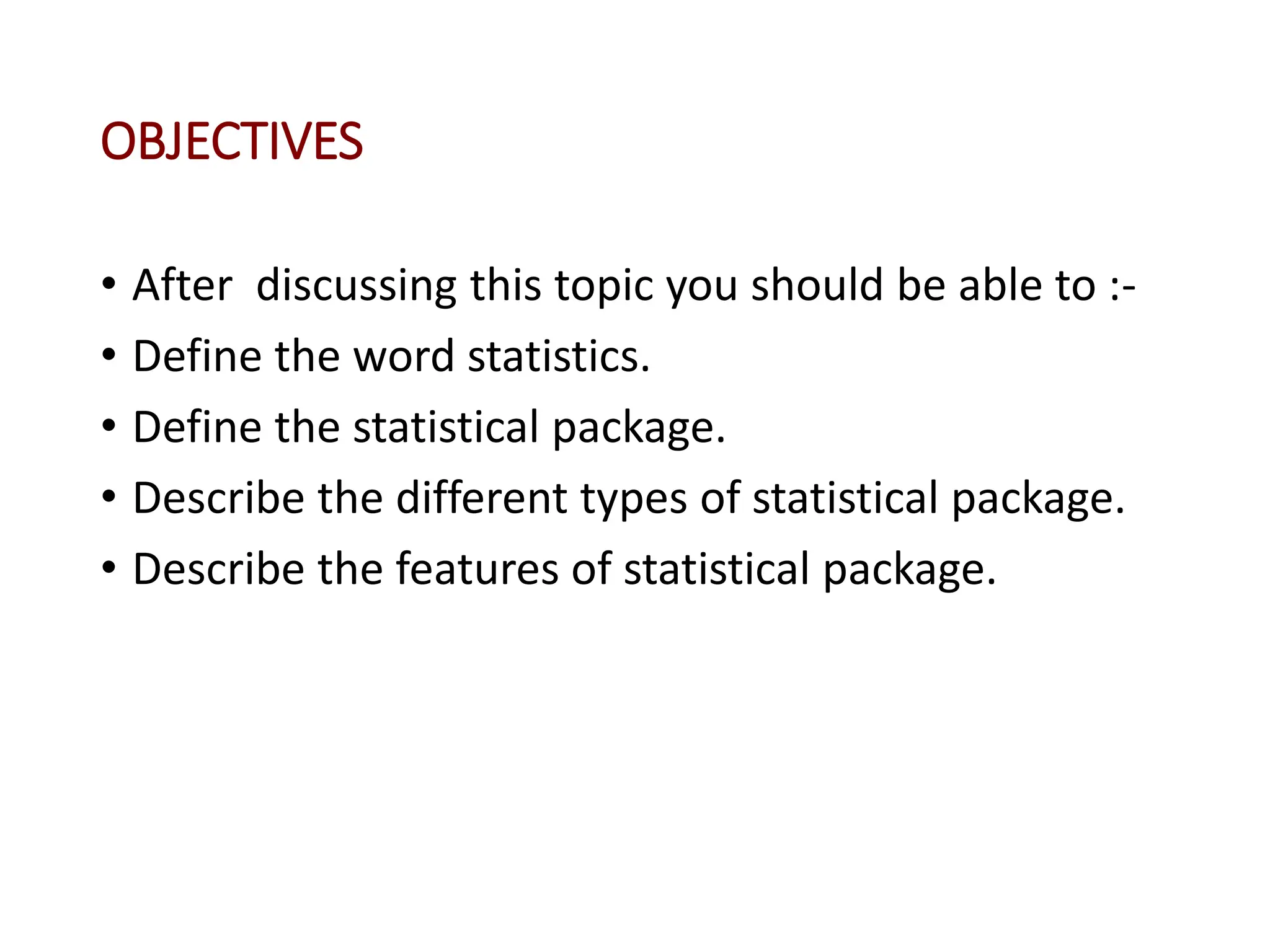 OBJECTIVES

• After discussing this topic you should be able to :-
• Define the word statistics.
• Define the statistical package.
• Describe the different types of statistical package.
• Describe the features of statistical package.